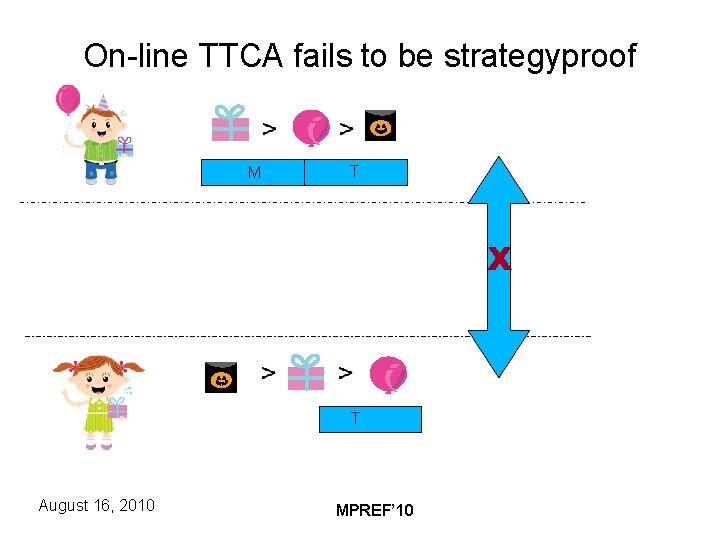 On-line TTCA fails to be strategyproof

>
>

M
T

X

>
>

T

August 16, 2010

MPREF'10